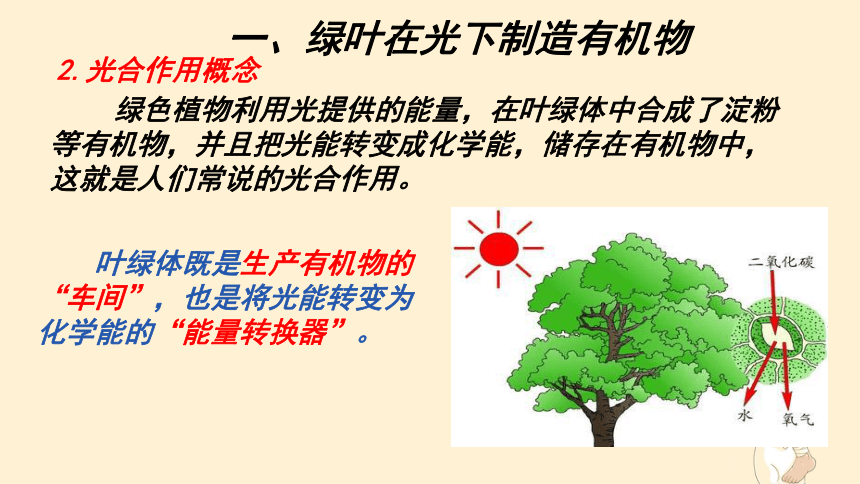 一、绿叶在光下制造有机物

2. 光合作用概念

绿色植物利用光提供的能量，在叶绿体中合成了淀粉等有机物，并且把光能转变成化学能，储存在有机物中，这就是人们常说的光合作用。

叶绿体既是生产有机物的“车间”，也是将光能转变为化学能的“能量转换器”。

二氧化碳

水

氧气